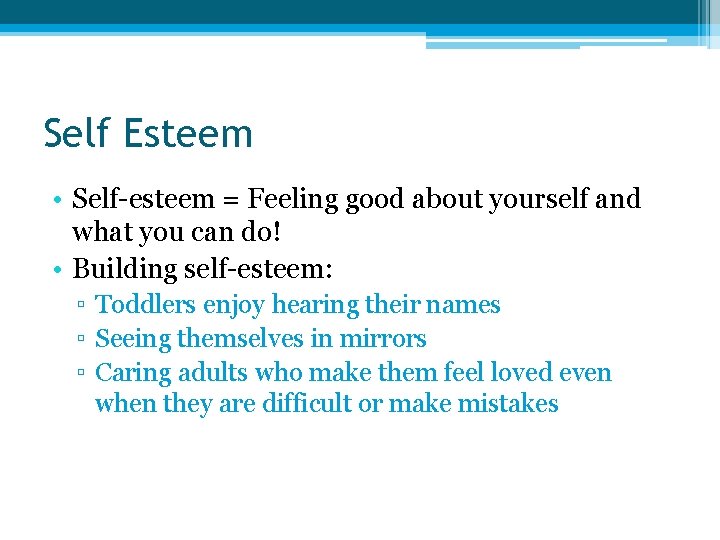 Self Esteem

• Self-esteem = Feeling good about yourself and what you can do!
• Building self-esteem:
▫ Toddlers enjoy hearing their names
▫ Seeing themselves in mirrors
▫ Caring adults who make them feel loved even when they are difficult or make mistakes